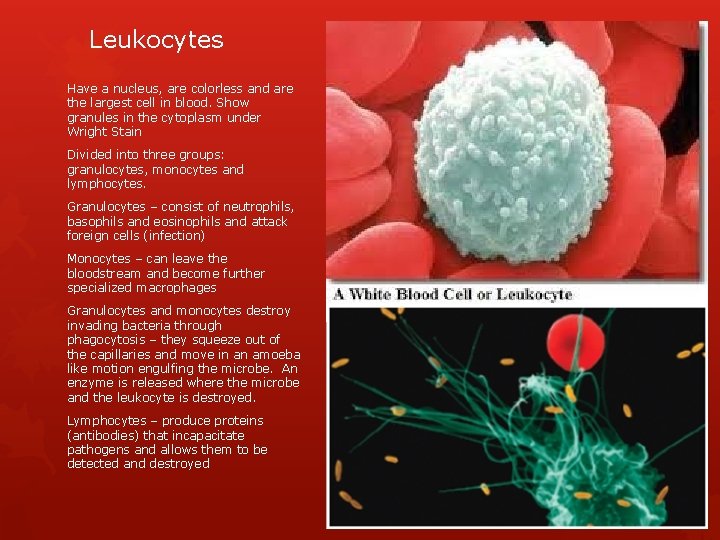 Leukocytes

Have a nucleus, are colorless and are the largest cell in blood. Show granules in the cytoplasm under Wright Stain

Divided into three groups: granulocytes, monocytes and lymphocytes.

Granulocytes – consist of neutrophils, basophils and eosinophils and attack foreign cells (infection)

Monocytes – can leave the bloodstream and become further specialized macrophages

Granulocytes and monocytes destroy invading bacteria through phagocytosis – they squeeze out of the capillaries and move in an amoeba like motion engulfing the microbe. An enzyme is released where the microbe and the leukocyte is destroyed.

Lymphocytes – produce proteins (antibodies) that incapacitate pathogens and allows them to be detected and destroyed

A White Blood Cell or Leukocyte